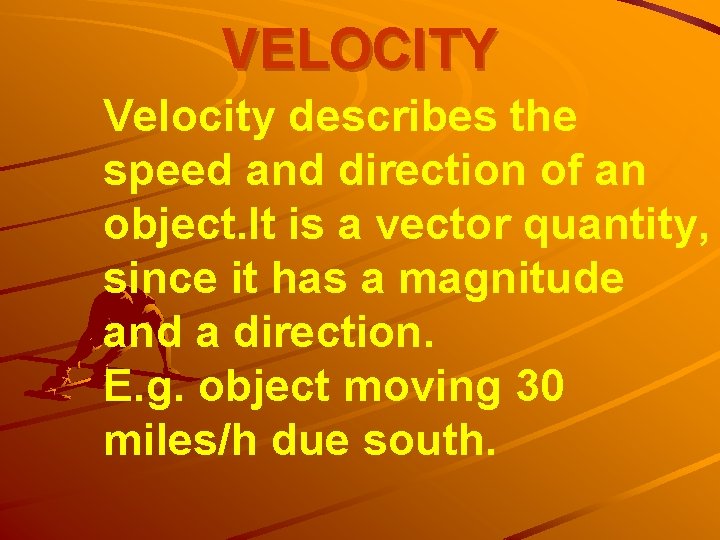 VELOCITY

Velocity describes the speed and direction of an object.It is a vector quantity, since it has a magnitude and a direction.
E.g. object moving 30 miles/h due south.